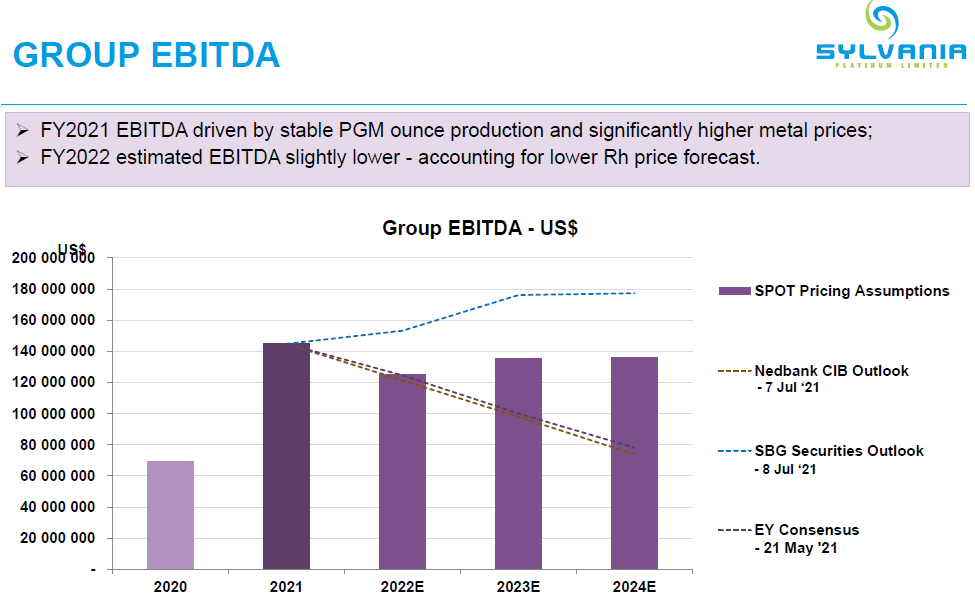 GROUP EBITDA

SYLVANIA
PLATINUM LIMITED

➢ FY2021 EBITDA driven by stable PGM ounce production and significantly higher metal prices;
➢ FY2022 estimated EBITDA slightly lower - accounting for lower Rh price forecast.

Group EBITDA - US$

US$
200 000 000
180 000 000
160 000 000
140 000 000
120 000 000
100 000 000
80 000 000
60 000 000
40 000 000
20 000 000
-

2020
2021
2022E
2023E
2024E

SPOT Pricing Assumptions

Nedbank CIB Outlook
- 7 Jul '21

SBG Securities Outlook
- 8 Jul '21

EY Consensus
- 21 May '21